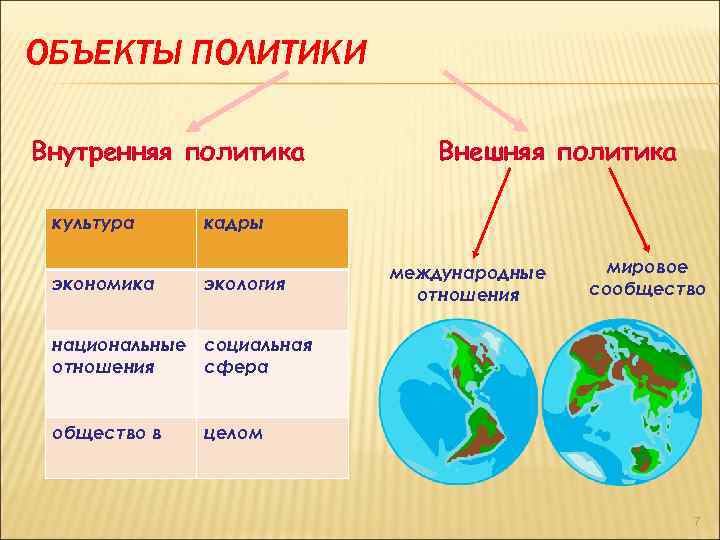 ОБЪЕКТЫ ПОЛИТИКИ

Внутренняя политика

Внешняя политика

| культура | кадры |
|---|---|
| экономика | экология |
| национальные отношения | социальная сфера |
| общество в | целом |

международные отношения

мировое сообщество

7